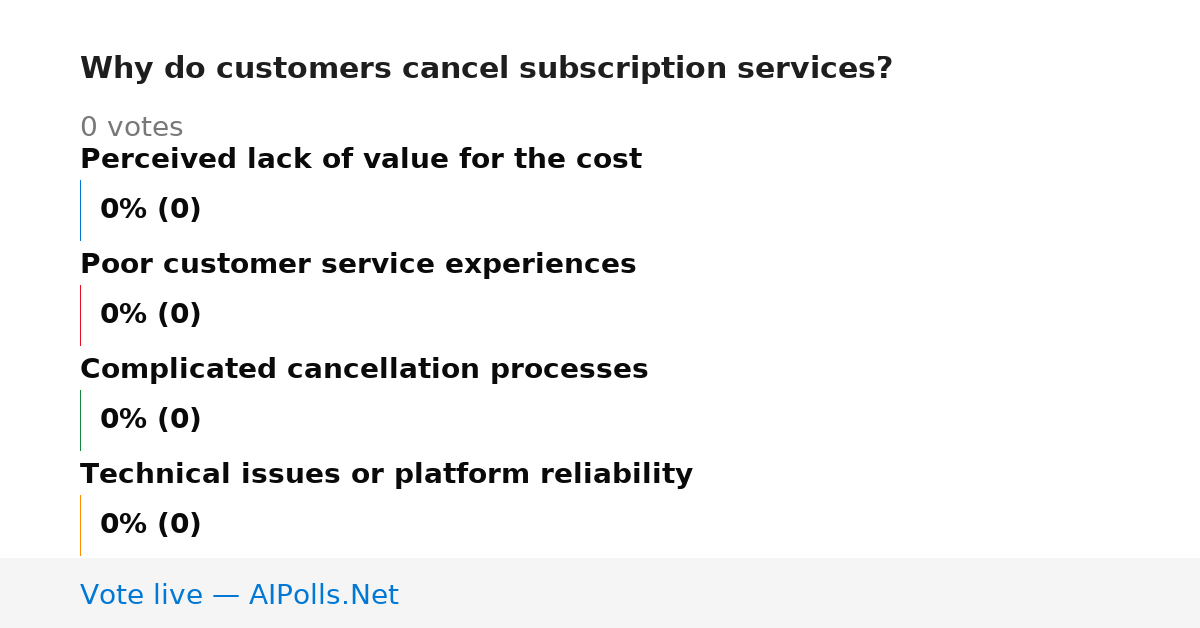 Why do customers cancel subscription services?

0 votes

Perceived lack of value for the cost

0% (0)

Poor customer service experiences

0% (0)

Complicated cancellation processes

0% (0)

Technical issues or platform reliability

0% (0)

Vote live — AIPolls.Net